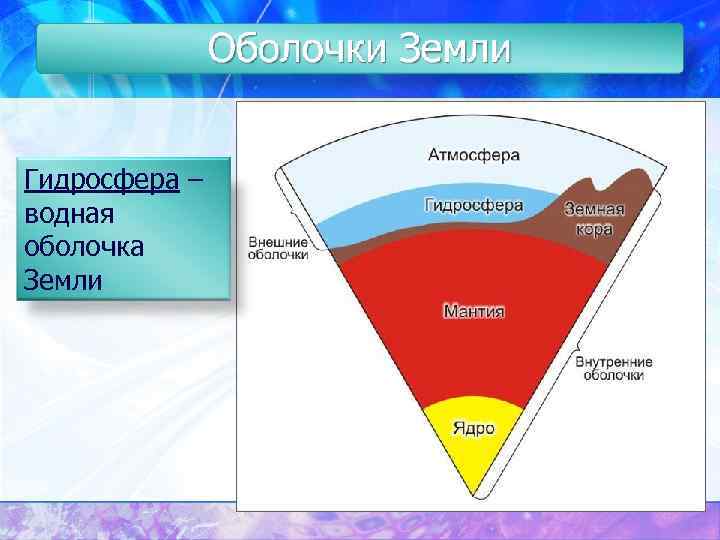 Оболочки Земли

Гидросфера – водная оболочка Земли

Атмосфера

Гидросфера

Земная кора

Внешние оболочки

Мантия

Внутренние оболочки

Ядро